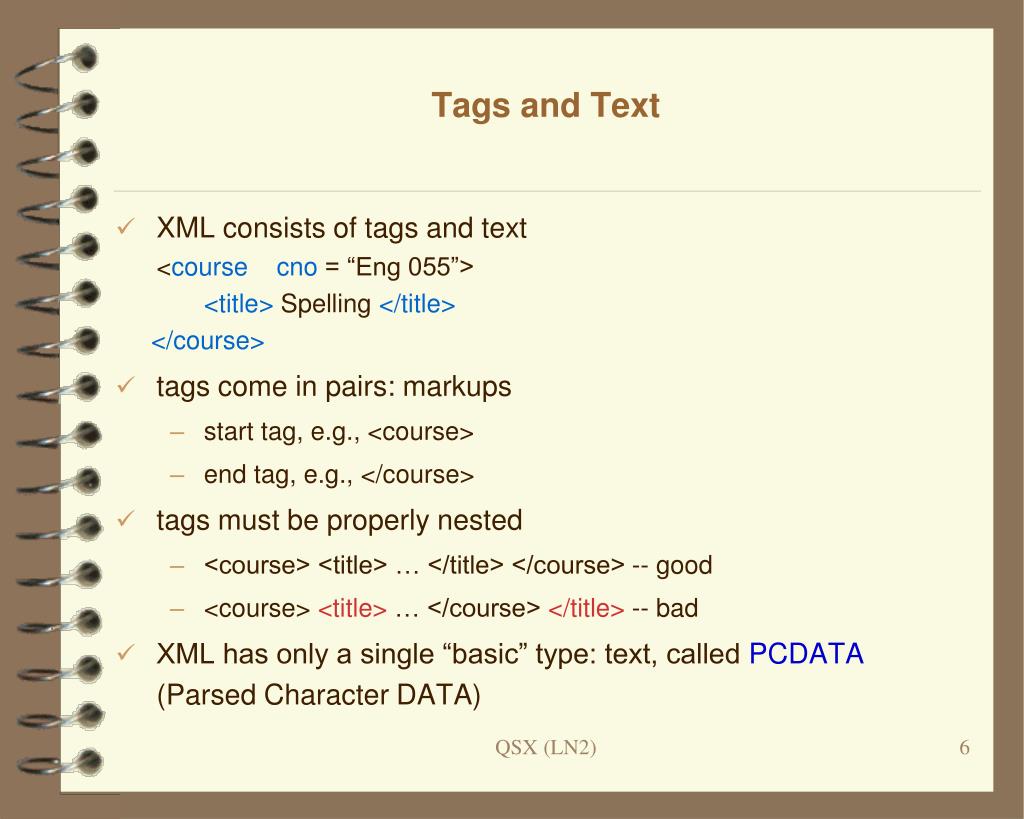 Tags and Text

✓ XML consists of tags and text

<course cno = “Eng 055”>
<title> Spelling </title>
</course>

✓ tags come in pairs: markups

– start tag, e.g., <course>

– end tag, e.g., </course>

✓ tags must be properly nested

– <course> <title> … </title> </course> -- good

– <course> <title> … </course> </title> -- bad

✓ XML has only a single “basic” type: text, called PCDATA (Parsed Character DATA)

QSX (LN2)

6